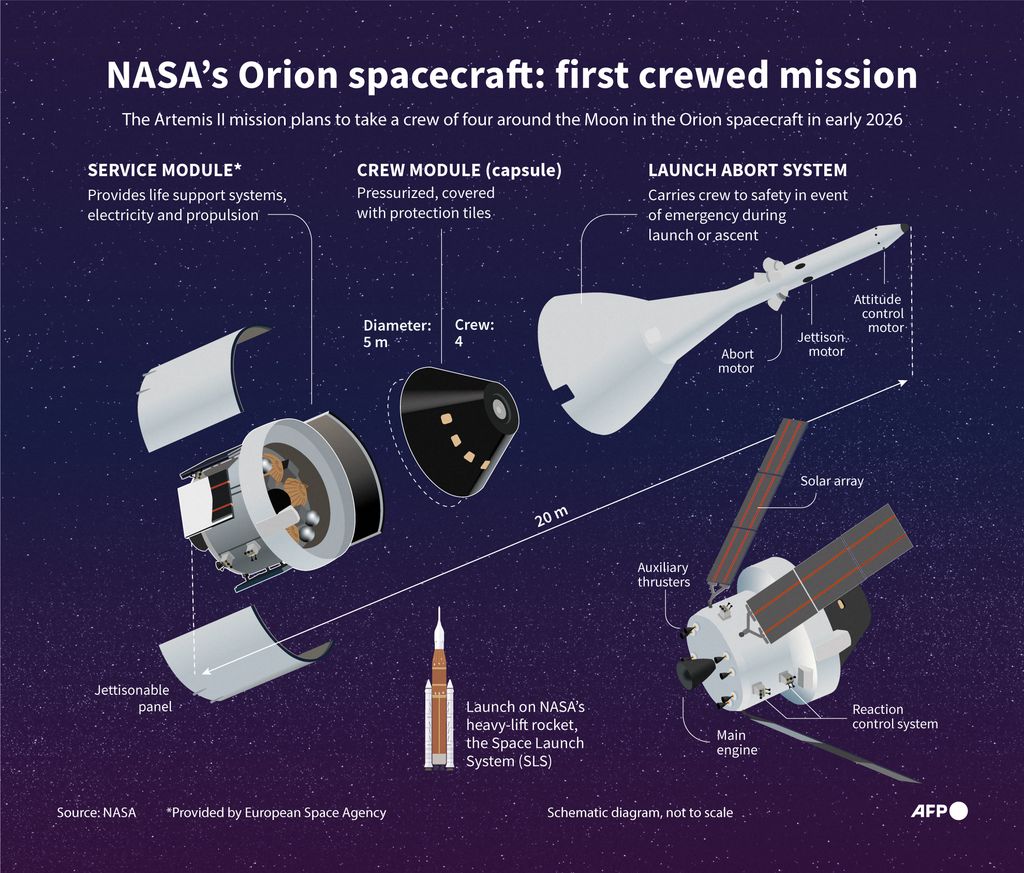 NASA's Orion spacecraft: first crewed mission

The Artemis II mission plans to take a crew of four around the Moon in the Orion spacecraft in early 2026

SERVICE MODULE*
Provides life support systems, electricity and propulsion

CREW MODULE (capsule)
Pressurized, covered with protection tiles

LAUNCH ABORT SYSTEM
Carries crew to safety in event of emergency during launch or ascent

Diameter: 5 m

Crew: 4

Attitude control motor

Jettison motor

Abort motor

20 m

Solar array

Auxiliary thrusters

Jettisonable panel

Launch on NASA's heavy-lift rocket, the Space Launch System (SLS)

Reaction control system

Main engine

Source: NASA *Provided by European Space Agency

Schematic diagram, not to scale

AFP